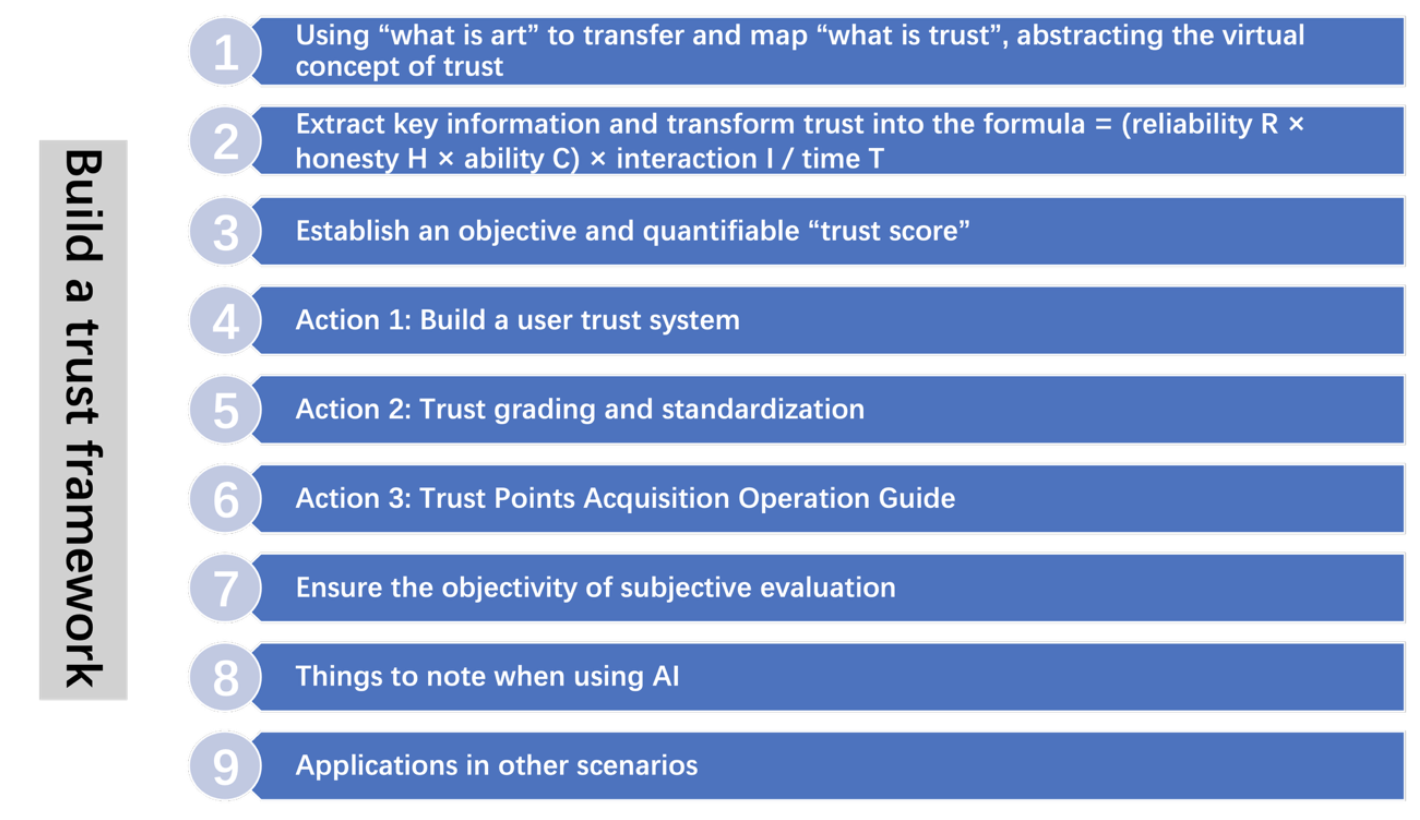 Build a trust framework

1 Using “what is art” to transfer and map “what is trust”, abstracting the virtual concept of trust

2 Extract key information and transform trust into the formula = (reliability R × honesty H × ability C) × interaction I / time T

3 Establish an objective and quantifiable “trust score”

4 Action 1: Build a user trust system

5 Action 2: Trust grading and standardization

6 Action 3: Trust Points Acquisition Operation Guide

7 Ensure the objectivity of subjective evaluation

8 Things to note when using AI

9 Applications in other scenarios